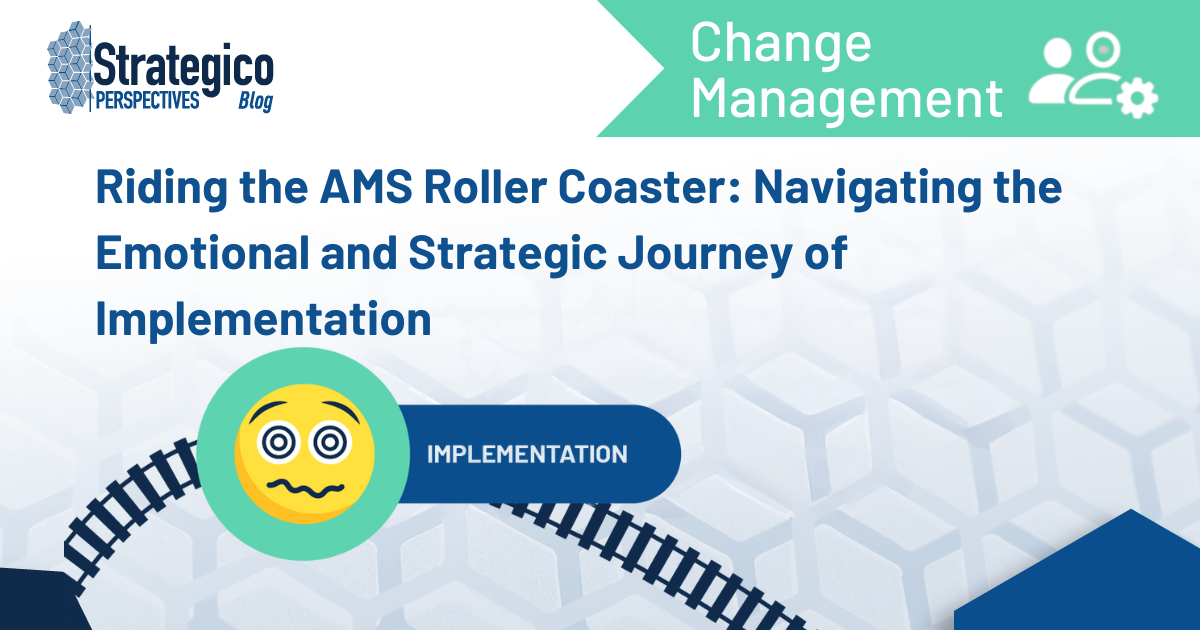 Strategico PERSPECTIVES Blog

Change Management

Riding the AMS Roller Coaster: Navigating the Emotional and Strategic Journey of Implementation

IMPLEMENTATION